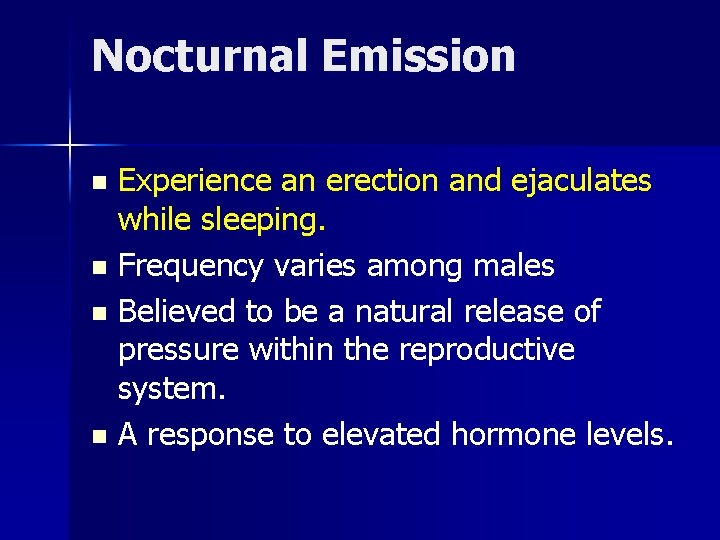 Nocturnal Emission

• Experience an erection and ejaculates while sleeping.
• Frequency varies among males
• Believed to be a natural release of pressure within the reproductive system.
• A response to elevated hormone levels.